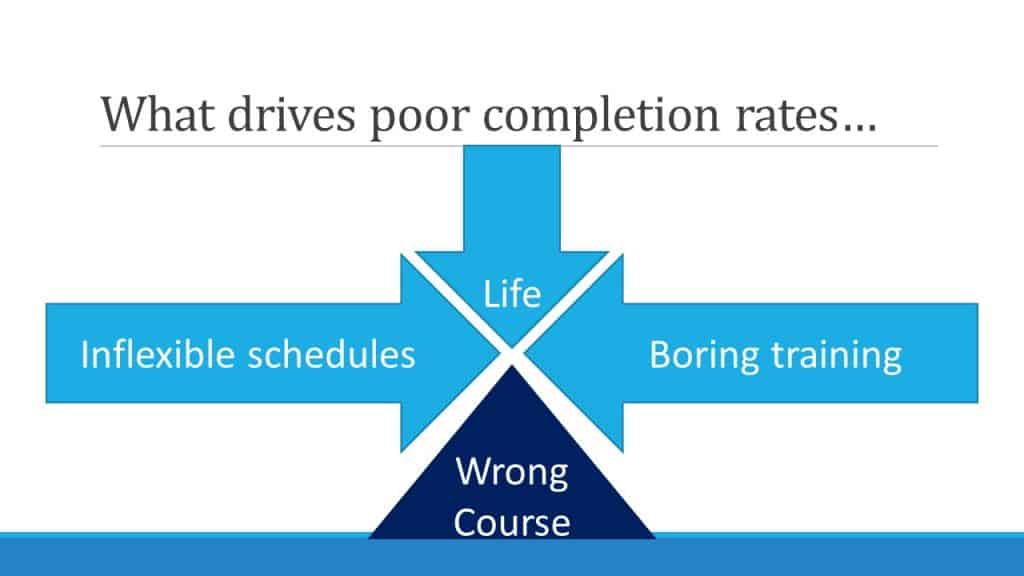 What drives poor completion rates…

Life

Inflexible schedules

Boring training

Wrong Course